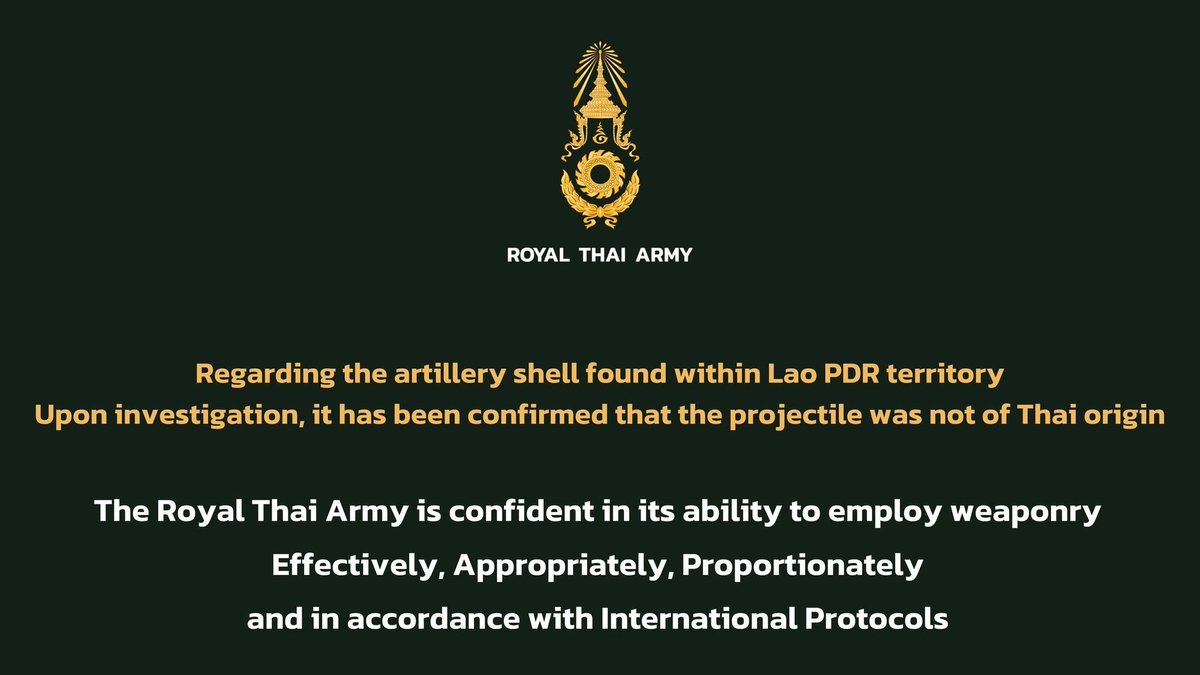 ROYAL THAI ARMY

Regarding the artillery shell found within Lao PDR territory
Upon investigation, it has been confirmed that the projectile was not of Thai origin

The Royal Thai Army is confident in its ability to employ weaponry
Effectively, Appropriately, Proportionately
and in accordance with International Protocols